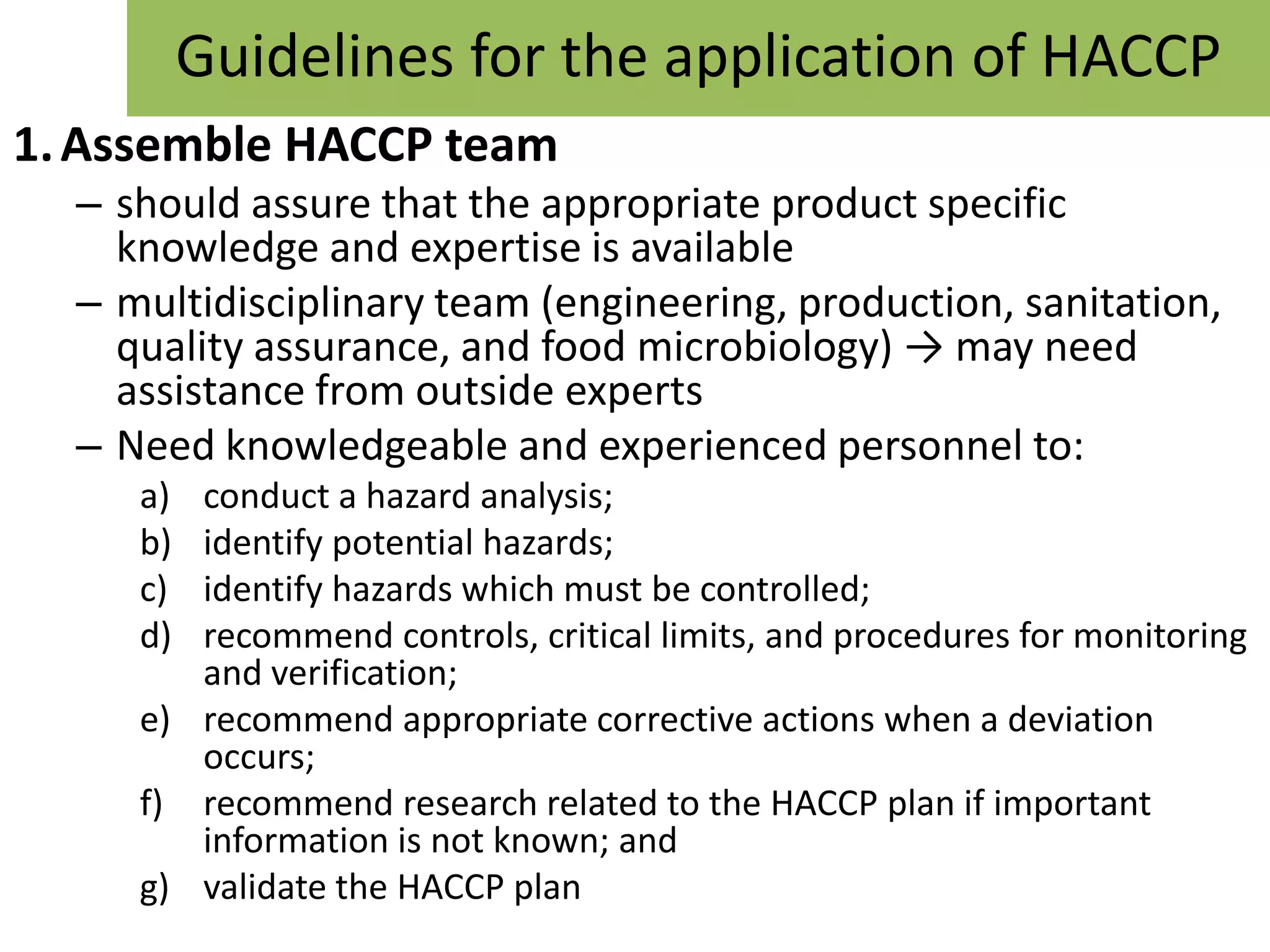 Guidelines for the application of HACCP

1. Assemble HACCP team

– should assure that the appropriate product specific knowledge and expertise is available

– multidisciplinary team (engineering, production, sanitation, quality assurance, and food microbiology) → may need assistance from outside experts

– Need knowledgeable and experienced personnel to:

a) conduct a hazard analysis;
b) identify potential hazards;
c) identify hazards which must be controlled;
d) recommend controls, critical limits, and procedures for monitoring and verification;
e) recommend appropriate corrective actions when a deviation occurs;
f) recommend research related to the HACCP plan if important information is not known; and
g) validate the HACCP plan